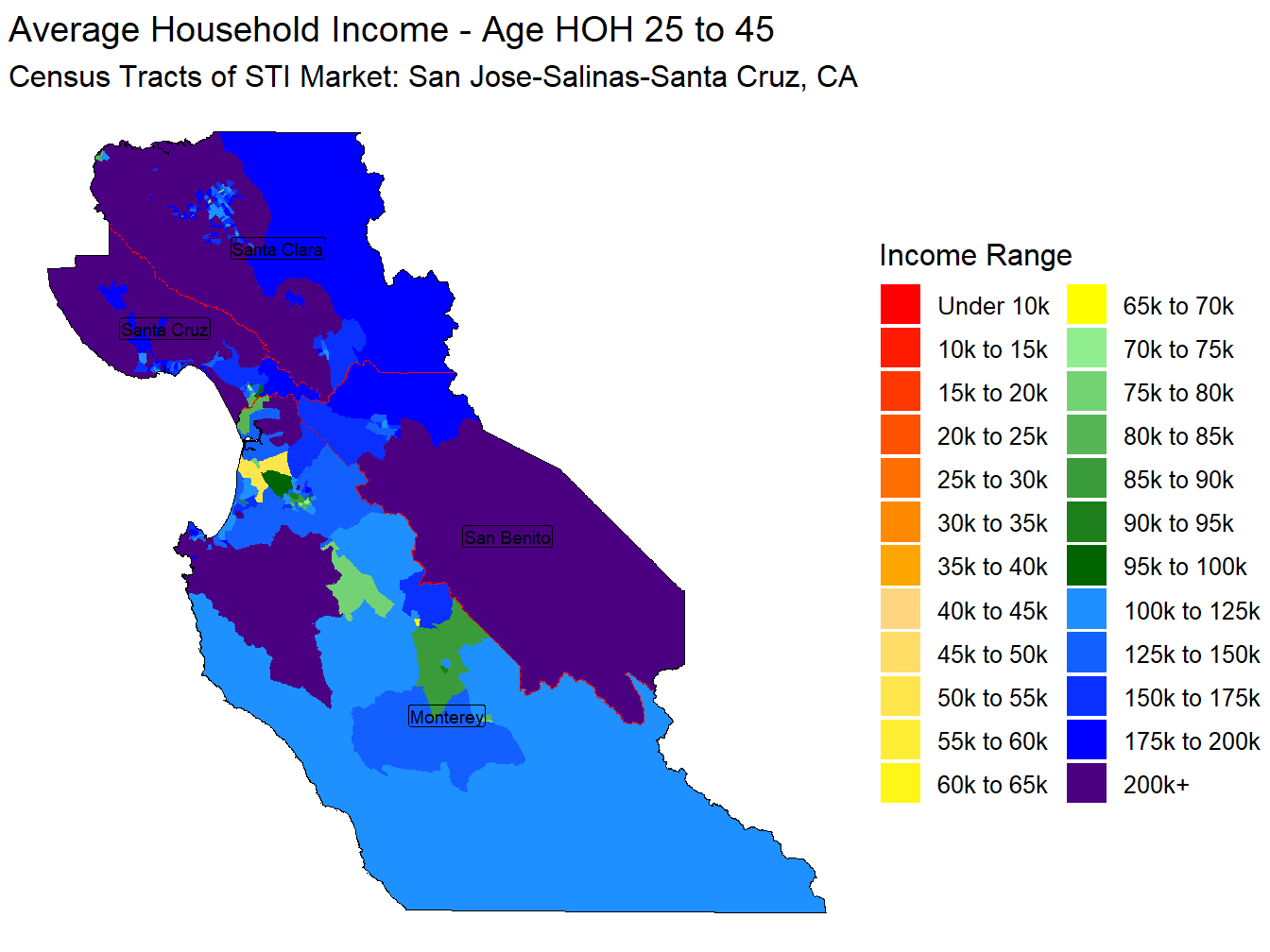 Average Household Income - Age HOH 25 to 45
Census Tracts of STI Market: San Jose-Salinas-Santa Cruz, CA

Santa Clara
Santa Cruz
San Benito
Monterey

Income Range
Under 10k
10k to 15k
15k to 20k
20k to 25k
25k to 30k
30k to 35k
35k to 40k
40k to 45k
45k to 50k
50k to 55k
55k to 60k
60k to 65k
65k to 70k
70k to 75k
75k to 80k
80k to 85k
85k to 90k
90k to 95k
95k to 100k
100k to 125k
125k to 150k
150k to 175k
175k to 200k
200k+